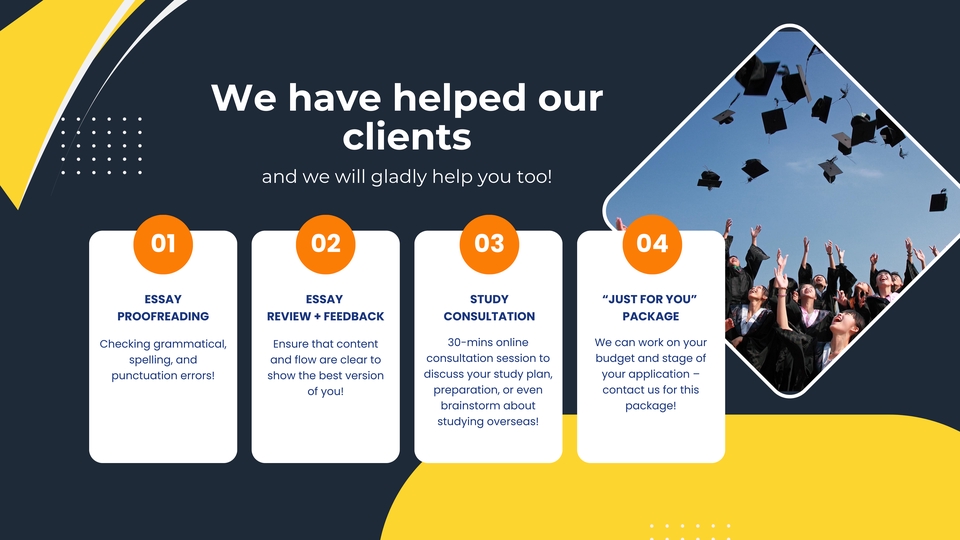 We have helped our clients

and we will gladly help you too!

01

ESSAY PROOFREADING

Checking grammatical, spelling, and punctuation errors!

02

ESSAY REVIEW + FEEDBACK

Ensure that content and flow are clear to show the best version of you!

03

STUDY CONSULTATION

30-mins online consultation session to discuss your study plan, preparation, or even brainstorm about studying overseas!

04

"JUST FOR YOU" PACKAGE

We can work on your budget and stage of your application – contact us for this package!